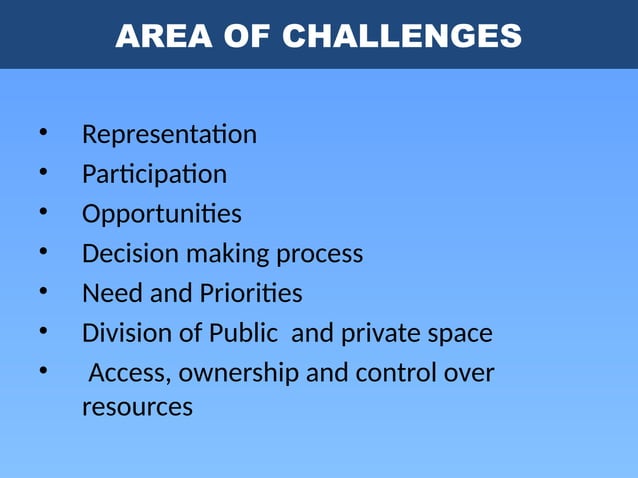 AREA OF CHALLENGES

• Representation
• Participation
• Opportunities
• Decision making process
• Need and Priorities
• Division of Public and private space
• Access, ownership and control over resources